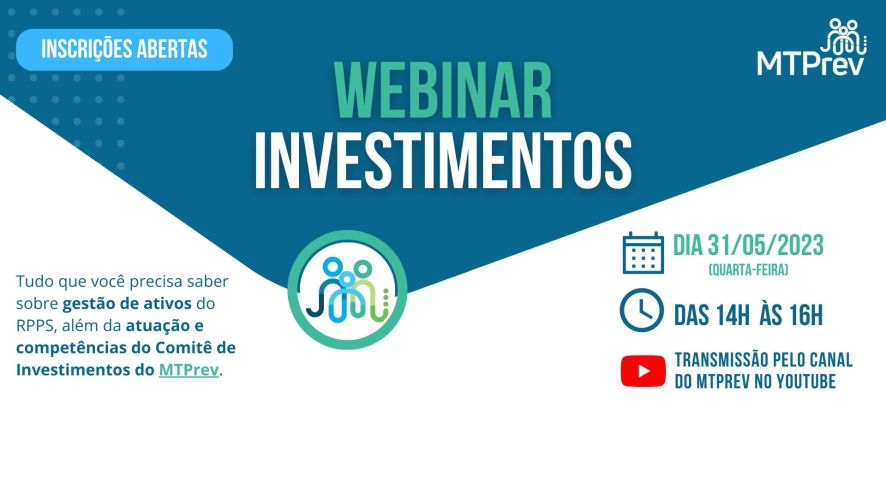 INSCRIÇÕES ABERTAS

MTPrev

WEBINAR
INVESTIMENTOS

Tudo que você precisa saber sobre gestão de ativos do RPPS, além da atuação e competências do Comitê de Investimentos do MTPrev.

DIA 31/05/2023
(QUARTA-FEIRA)

DAS 14H ÀS 16H

TRANSMISSÃO PELO CANAL DO MTPREV NO YOUTUBE